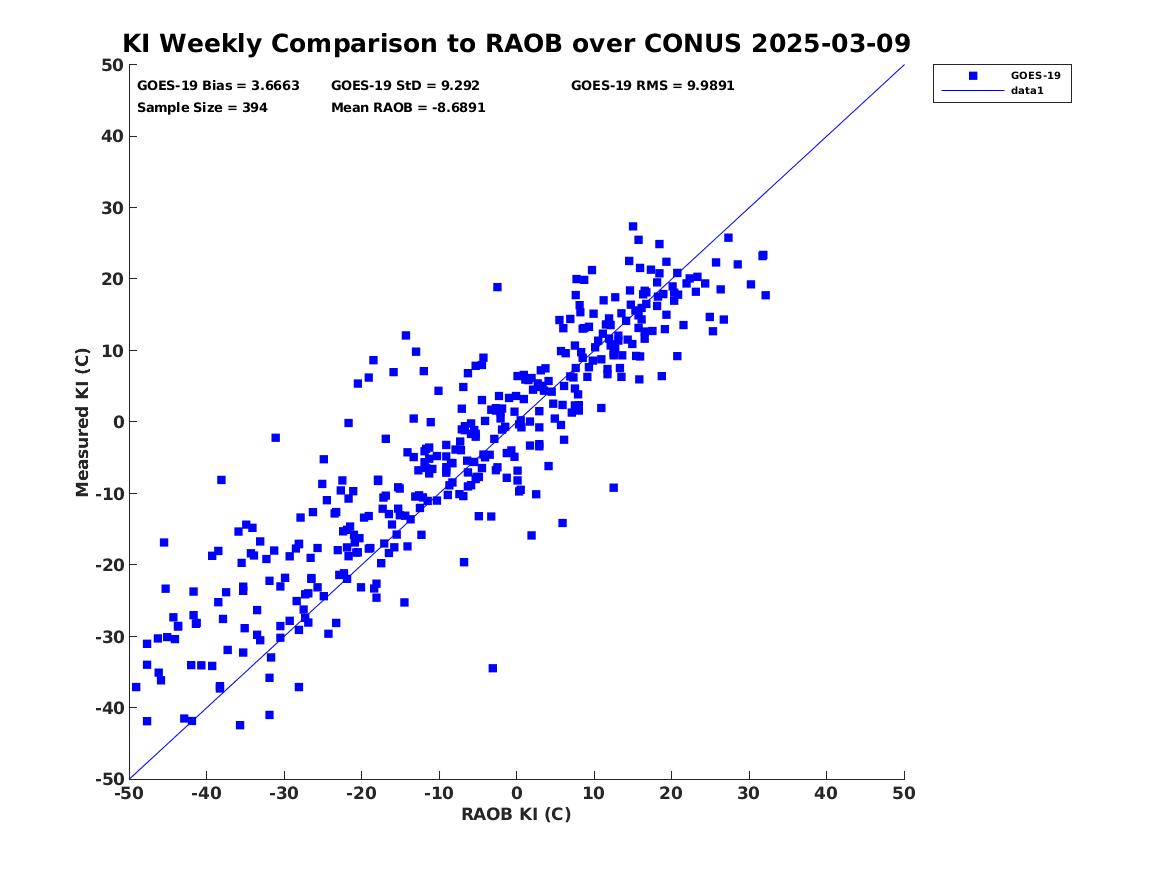 KI Weekly Comparison to RAOB over CONUS 2025-03-09

GOES-19 Bias = 3.6663
GOES-19 StD = 9.292
GOES-19 RMS = 9.9891
Sample Size = 394
Mean RAOB = -8.6891

GOES-19
data1

Measured KI (C)

50
40
30
20
10
0
-10
-20
-30
-40
-50

-50 -40 -30 -20 -10 0 10 20 30 40 50

RAOB KI (C)